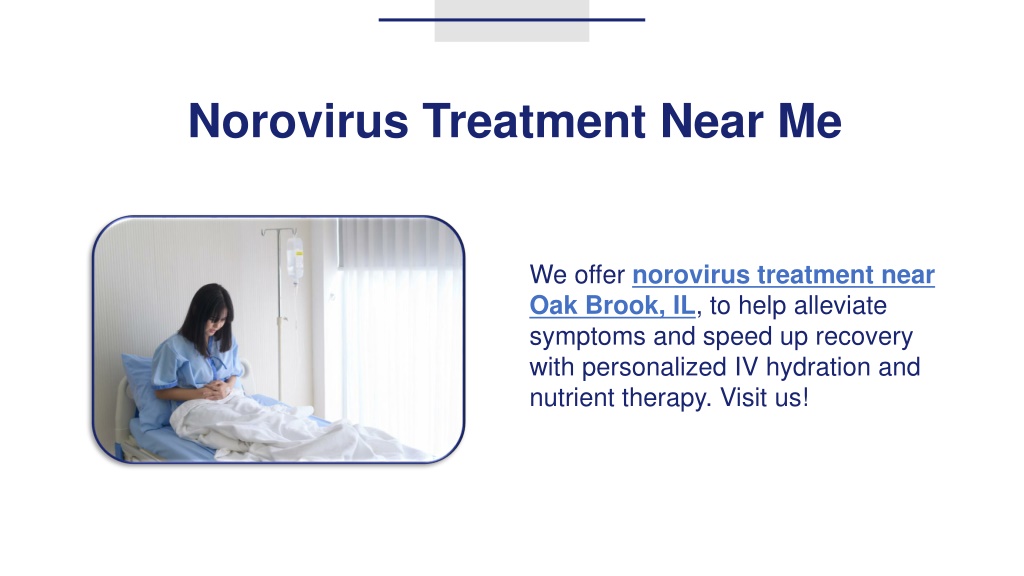 Norovirus Treatment Near Me

We offer norovirus treatment near Oak Brook, IL, to help alleviate symptoms and speed up recovery with personalized IV hydration and nutrient therapy. Visit us!